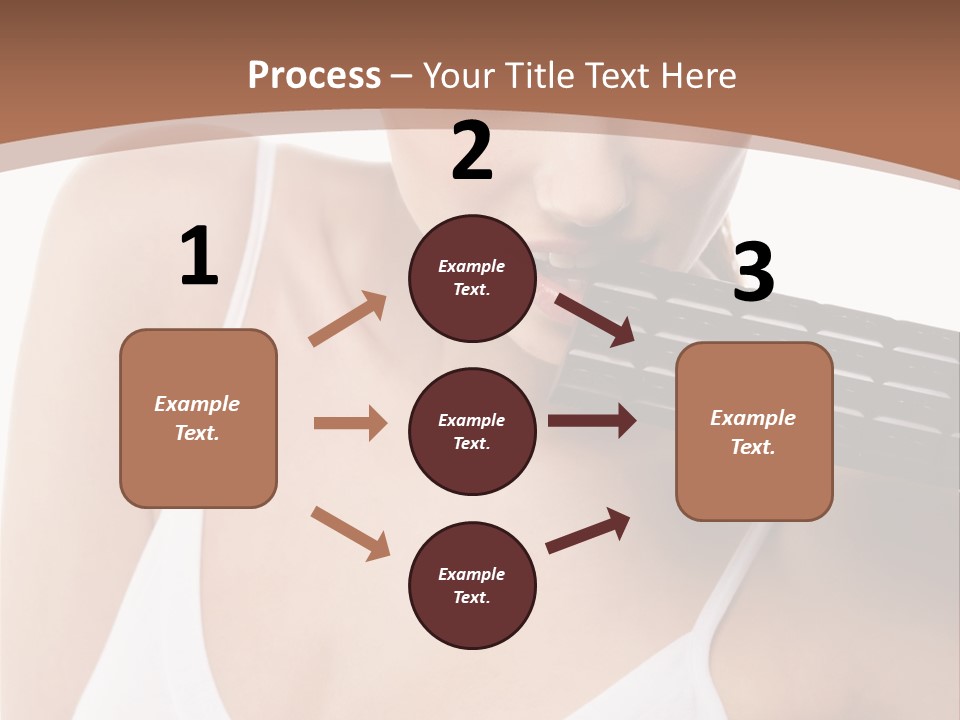 Process – Your Title Text Here

1

Example Text.

2

Example Text.

Example Text.

Example Text.

3

Example Text.